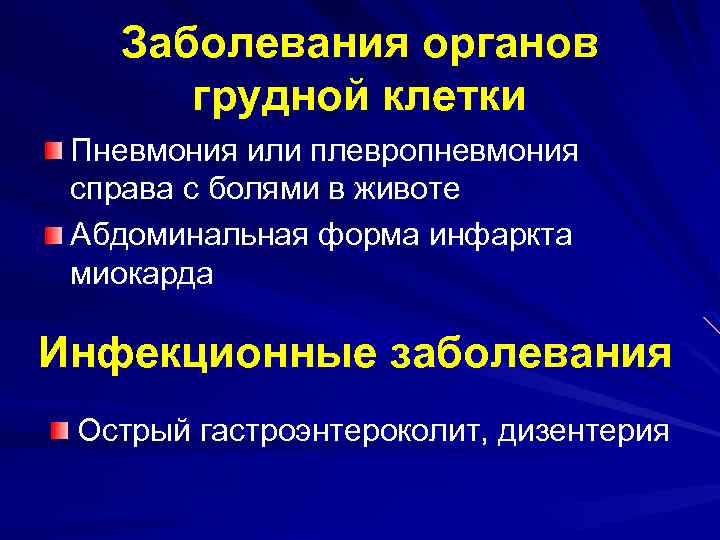 Заболевания органов грудной клетки

Пневмония или плевропневмония справа с болями в животе

Абдоминальная форма инфаркта миокарда

Инфекционные заболевания

Острый гастроэнтероколит, дизентерия